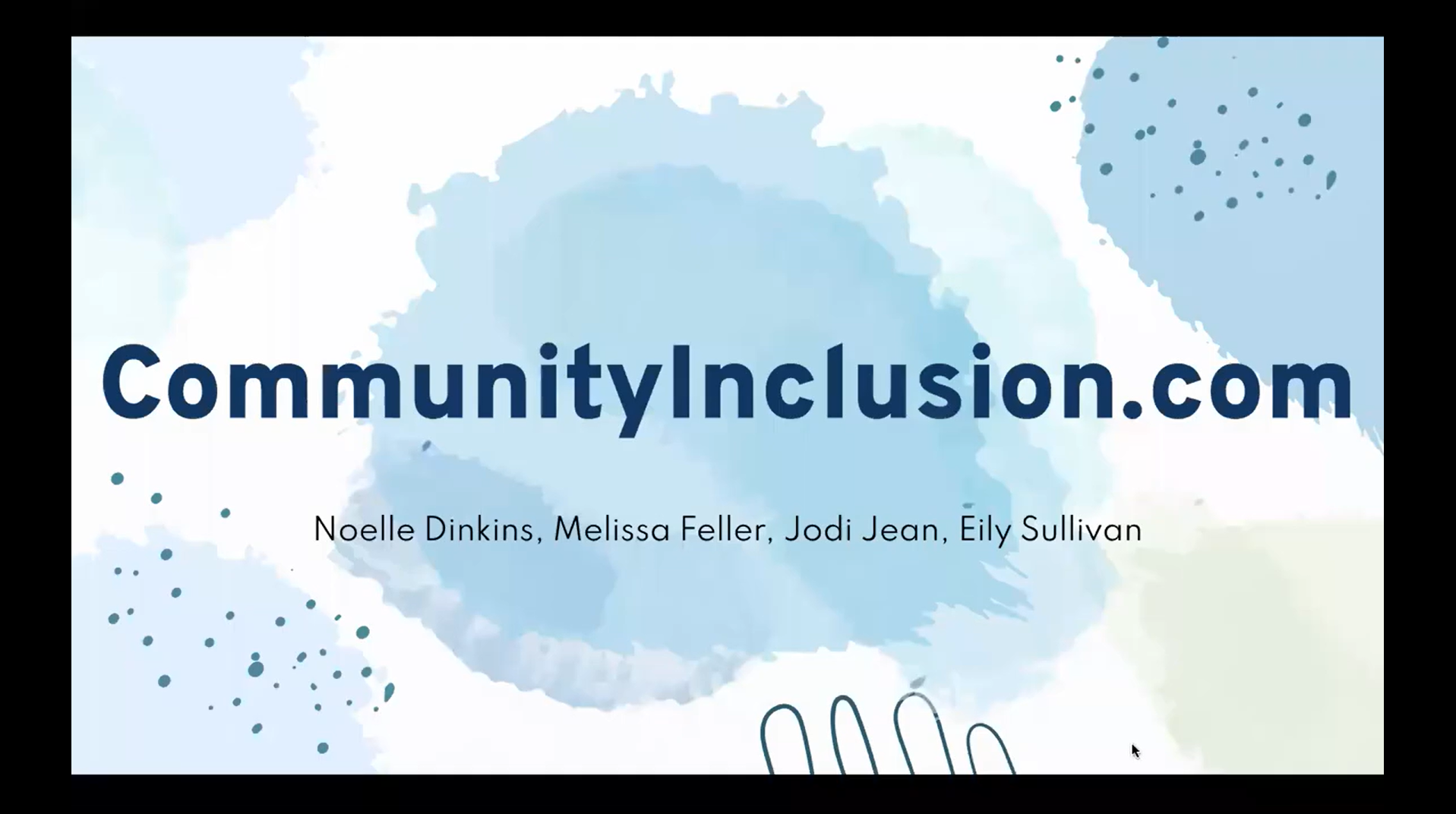 CommunityInclusion.com

Noelle Dinkins, Melissa Feller, Jodi Jean, Eily Sullivan